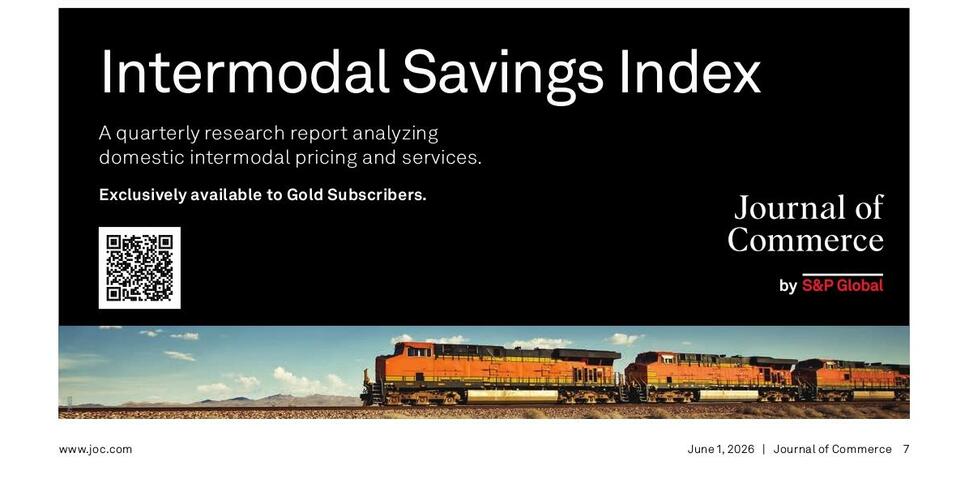 Intermodal Savings Index

A quarterly research report analyzing domestic intermodal pricing and services.

Exclusively available to Gold Subscribers.

Journal of Commerce

by S&P Global

www.joc.com

June 1, 2026 | Journal of Commerce 7